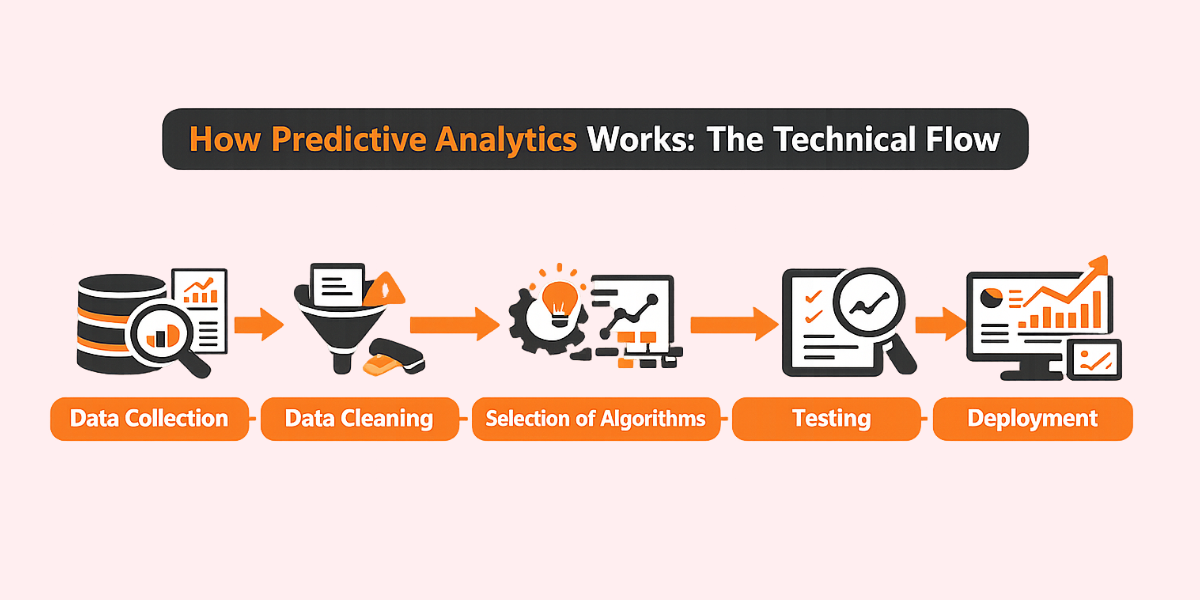 How Predictive Analytics Works: The Technical Flow

Data Collection

Data Cleaning

Selection of Algorithms

Testing

Deployment